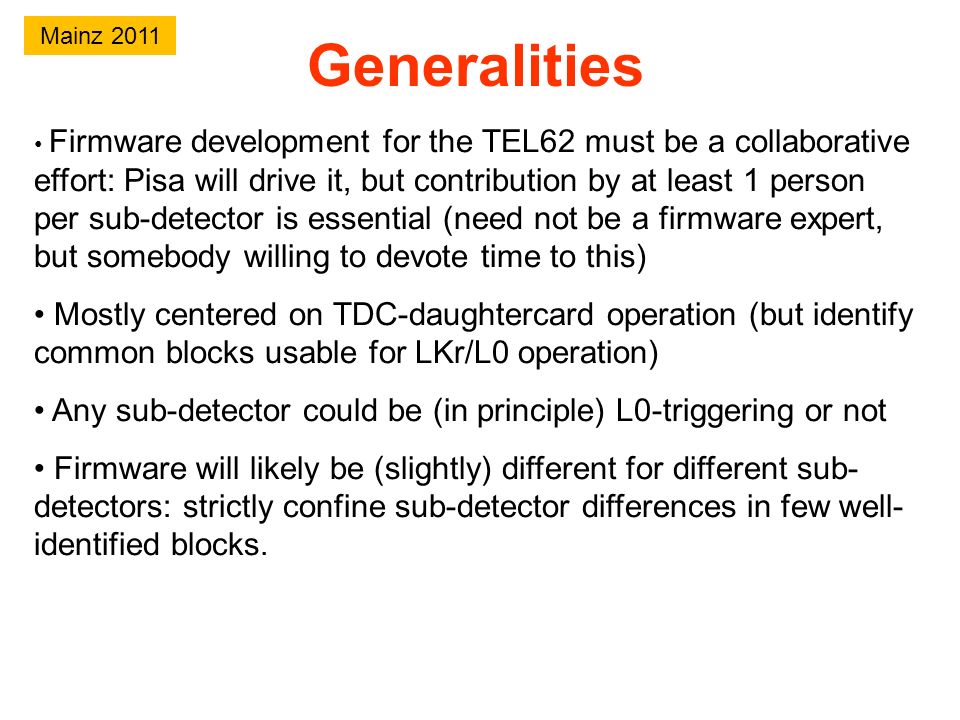 Mainz 2011

Generalities

• Firmware development for the TEL62 must be a collaborative effort: Pisa will drive it, but contribution by at least 1 person per sub-detector is essential (need not be a firmware expert, but somebody willing to devote time to this)

• Mostly centered on TDC-daughtercard operation (but identify common blocks usable for LKr/L0 operation)

• Any sub-detector could be (in principle) L0-triggering or not

• Firmware will likely be (slightly) different for different sub-detectors: strictly confine sub-detector differences in few well-identified blocks.